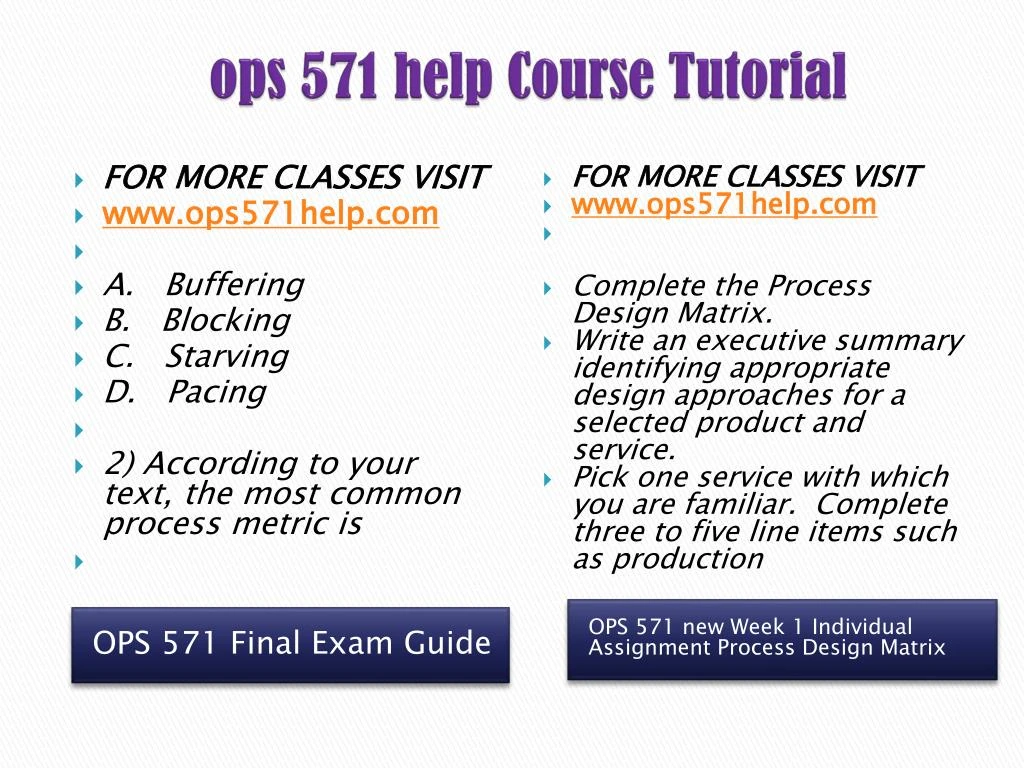 ops 571 help Course Tutorial

FOR MORE CLASSES VISIT
www.ops571help.com

A. Buffering
B. Blocking
C. Starving
D. Pacing

2) According to your text, the most common process metric is

OPS 571 Final Exam Guide

FOR MORE CLASSES VISIT
www.ops571help.com

Complete the Process Design Matrix.
Write an executive summary identifying appropriate design approaches for a selected product and service.
Pick one service with which you are familiar. Complete three to five line items such as production

OPS 571 new Week 1 Individual Assignment Process Design Matrix